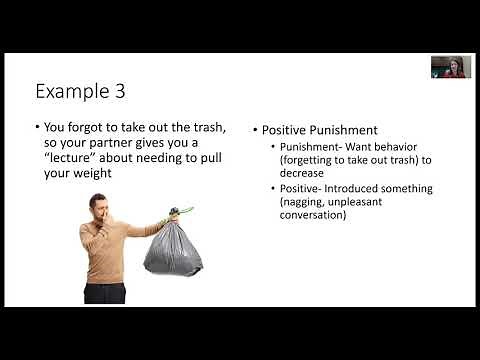 Example 3

• You forgot to take out the trash, so your partner gives you a "lecture" about needing to pull your weight

• Positive Punishment
  • Punishment- Want behavior (forgetting to take out trash) to decrease
  • Positive- Introduced something (nagging, unpleasant conversation)